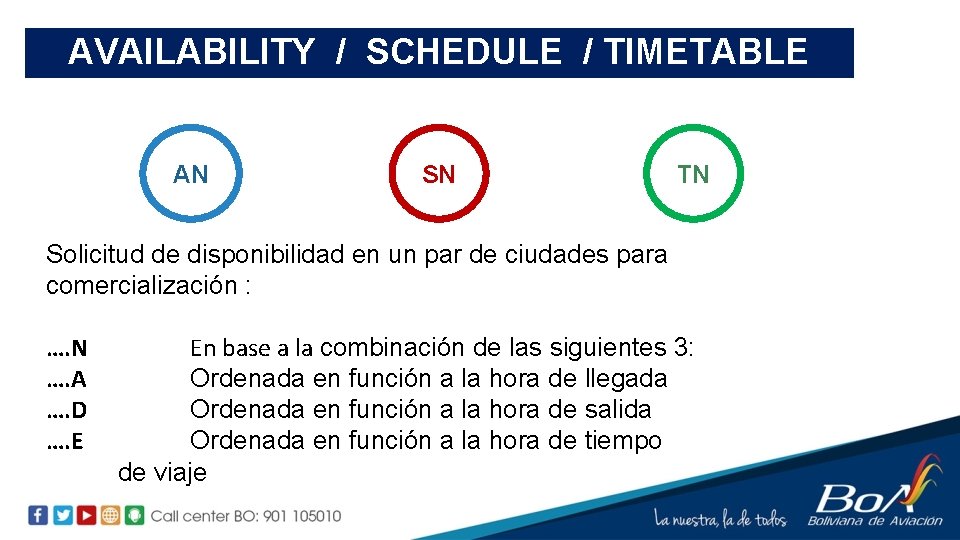 AVAILABILITY / SCHEDULE / TIMETABLE

AN

SN

TN

Solicitud de disponibilidad en un par de ciudades para comercialización :

….N En base a la combinación de las siguientes 3:
….A Ordenada en función a la hora de llegada
….D Ordenada en función a la hora de salida
….E Ordenada en función a la hora de tiempo de viaje

Call center BO: 901 105010

La nuestra, la de todos

BoA Boliviana de Aviación